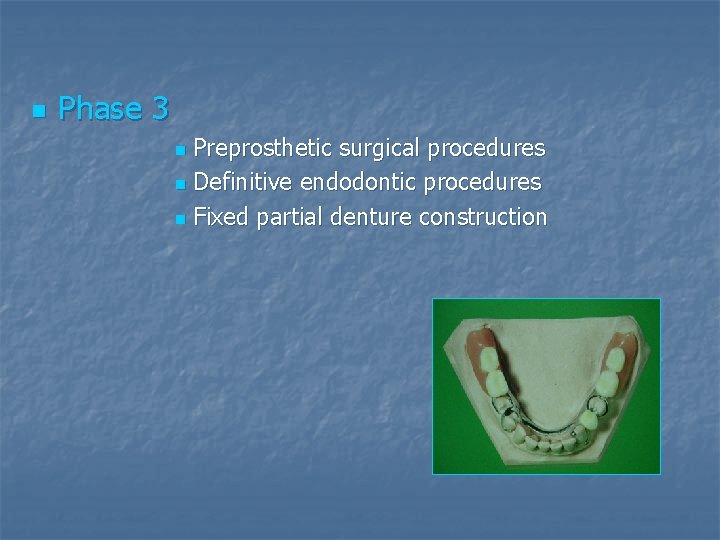 Phase 3

Preprosthetic surgical procedures
Definitive endodontic procedures
Fixed partial denture construction